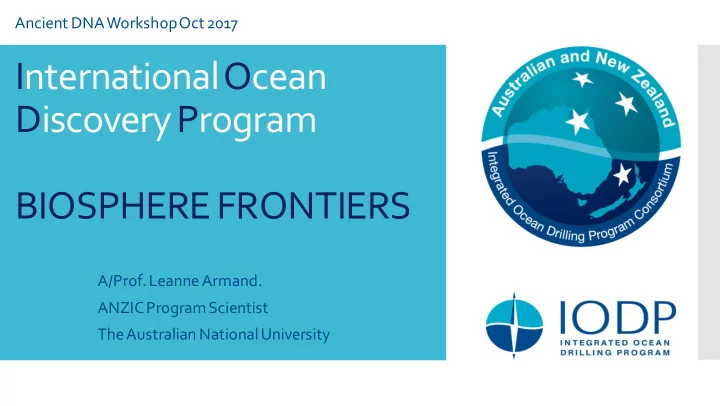 Ancient DNA Workshop Oct 2017

International Ocean Discovery Program

BIOSPHERE FRONTIERS

A/Prof. Leanne Armand.
ANZIC Program Scientist
The Australian National University

Australian and New Zealand
Integrated Ocean Drilling Program Consortium

IODP
INTEGRATED OCEAN DRILLING PROGRAM